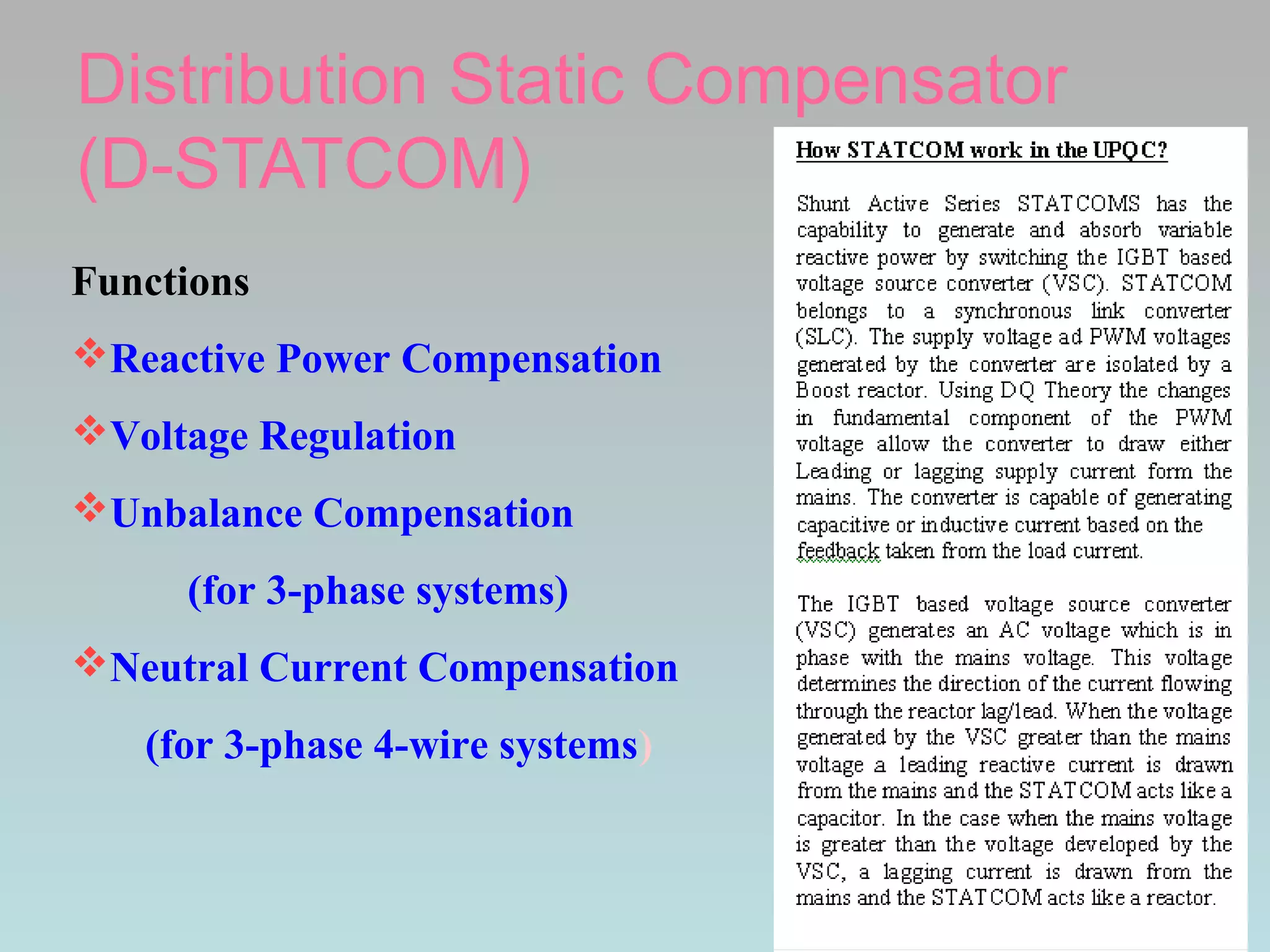 Distribution Static Compensator (D-STATCOM)

Functions

❖Reactive Power Compensation

❖Voltage Regulation

❖Unbalance Compensation

(for 3-phase systems)

❖Neutral Current Compensation

(for 3-phase 4-wire systems)

How STATCOM work in the UPQC?

Shunt Active Series STATCOMS has the capability to generate and absorb variable reactive power by switching the IGBT based voltage source converter (VSC). STATCOM belongs to a synchronous link converter (SLC). The supply voltage ad PWM voltages generated by the converter are isolated by a Boost reactor. Using DQ Theory the changes in fundamental component of the PWM voltage allow the converter to draw either Leading or lagging supply current form the mains. The converter is capable of generating capacitive or inductive current based on the feedback taken from the load current.

The IGBT based voltage source converter (VSC) generates an AC voltage which is in phase with the mains voltage. This voltage determines the direction of the current flowing through the reactor lag/lead. When the voltage generated by the VSC greater than the mains voltage a leading reactive current is drawn from the mains and the STATCOM acts like a capacitor. In the case when the mains voltage is greater than the voltage developed by the VSC, a lagging current is drawn from the mains and the STATCOM acts like a reactor.